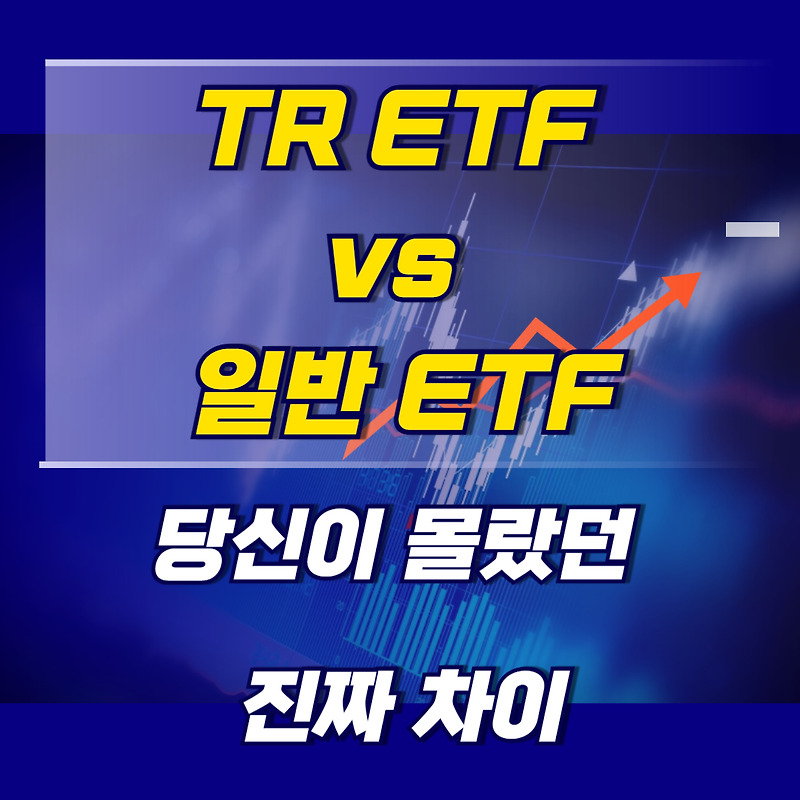 TR ETF
vs
일반 ETF

당신이 몰랐던

진짜 차이